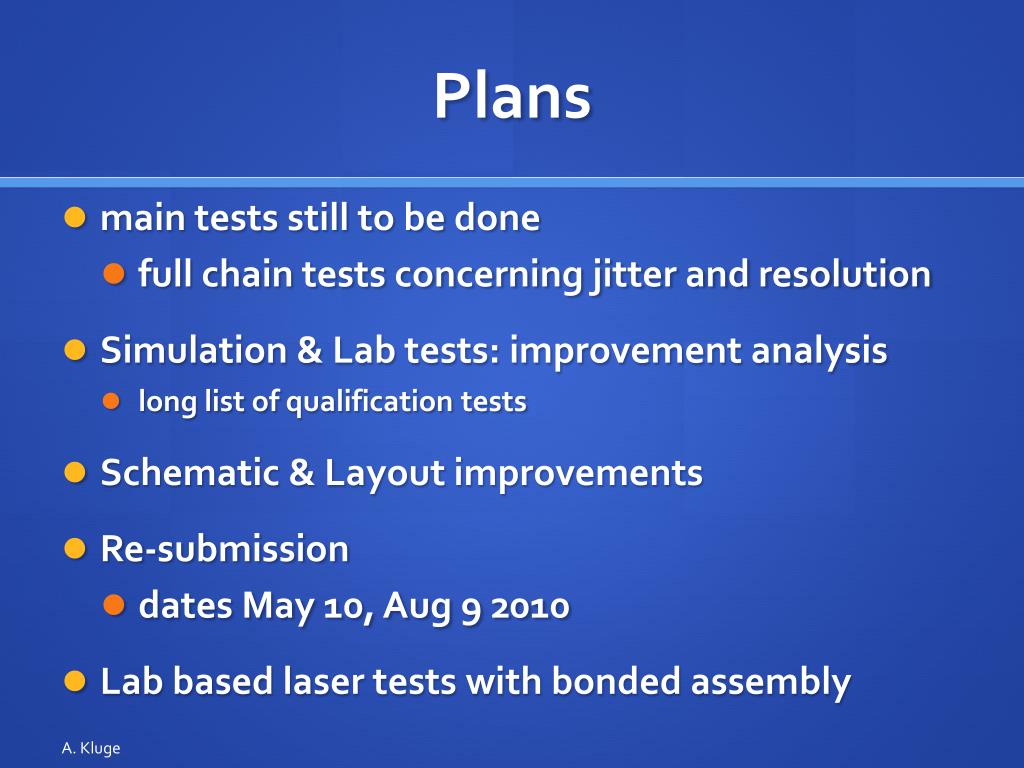 Plans

main tests still to be done

full chain tests concerning jitter and resolution

Simulation & Lab tests: improvement analysis

long list of qualification tests

Schematic & Layout improvements

Re-submission

dates May 10, Aug 9 2010

Lab based laser tests with bonded assembly

A. Kluge